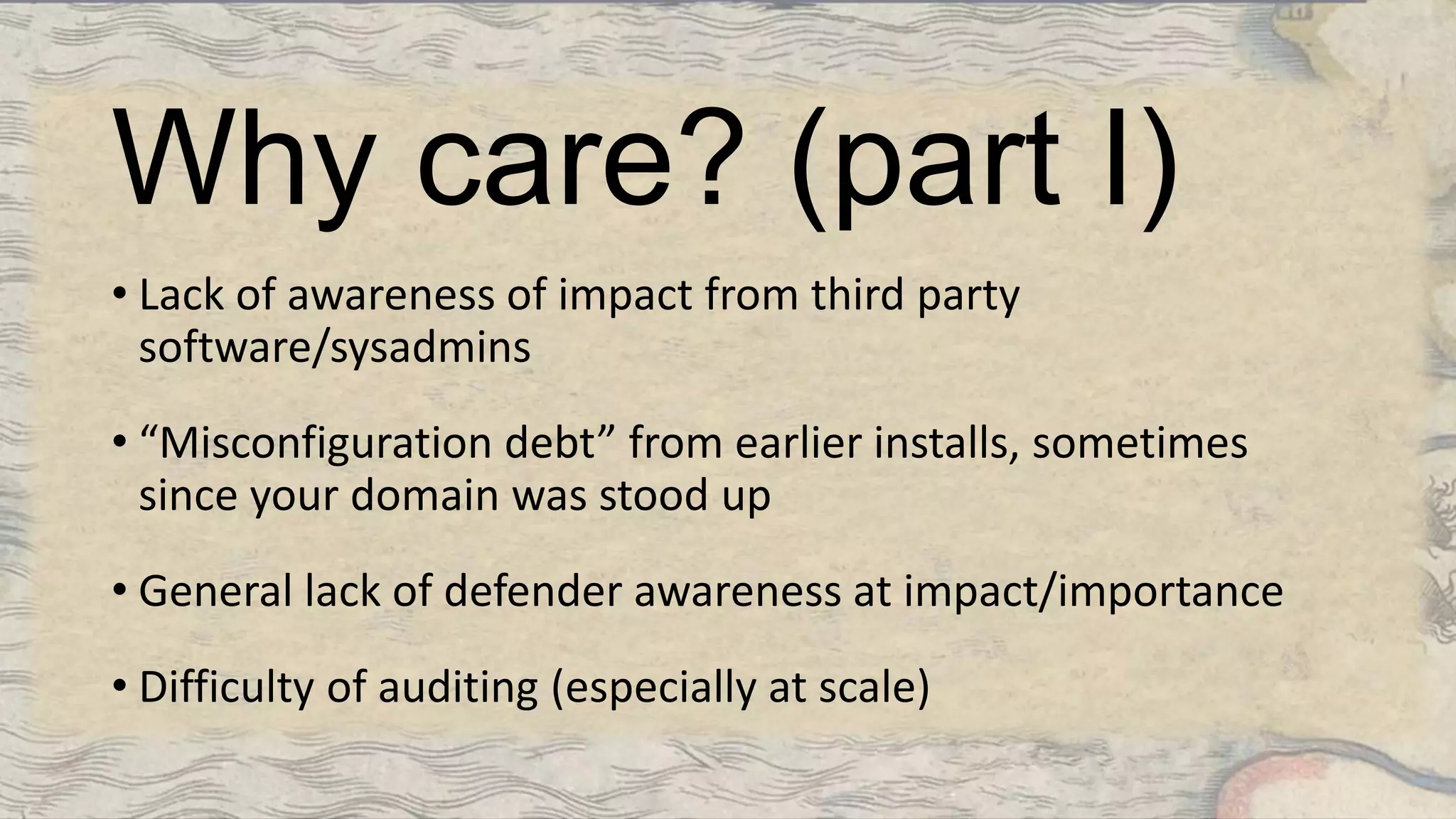 Why care? (part I)

• Lack of awareness of impact from third party software/sysadmins

• “Misconfiguration debt” from earlier installs, sometimes since your domain was stood up

• General lack of defender awareness at impact/importance

• Difficulty of auditing (especially at scale)